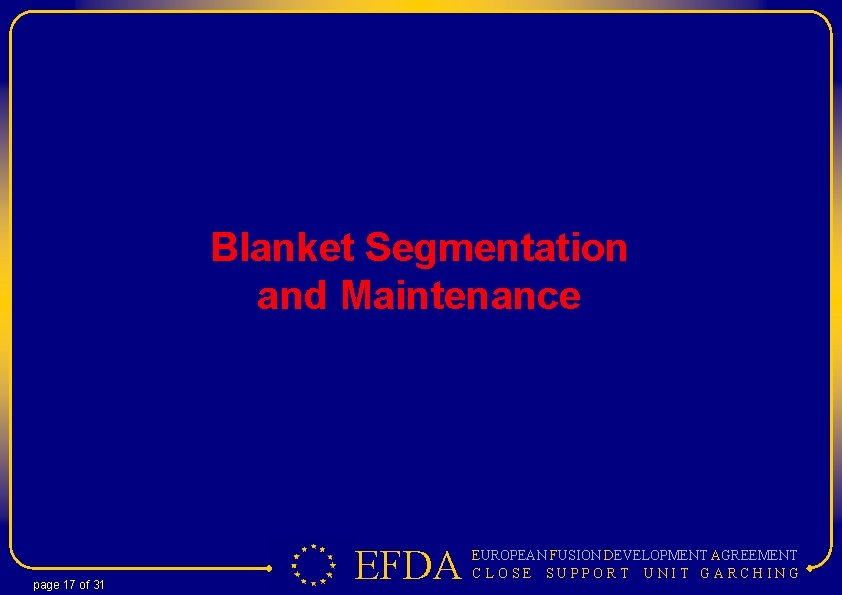 Blanket Segmentation and Maintenance

page 17 of 31

EFDA EUROPEAN FUSION DEVELOPMENT AGREEMENT
CLOSE SUPPORT UNIT GARCHING